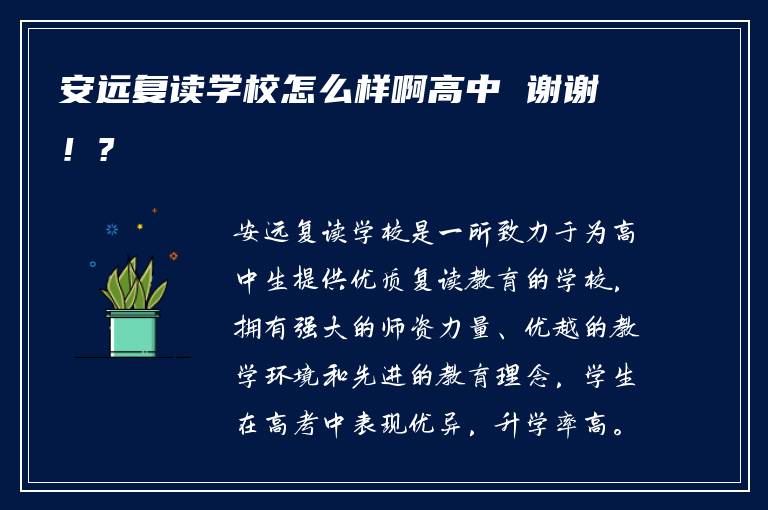 安远复读学校怎么样啊高中 谢谢！？

安远复读学校是一所致力于为高中生提供优质复读教育的学校，拥有强大的师资力量、优越的教学环境和先进的教育理念，学生在高考中表现优异，升学率高。